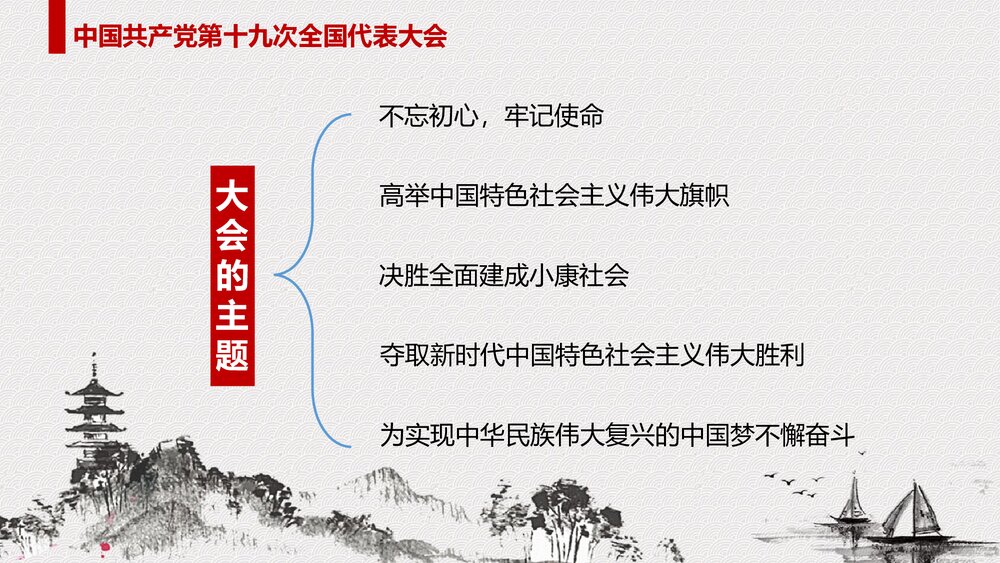 中国共产党第十九次全国代表大会

大会的主题

不忘初心，牢记使命

高举中国特色社会主义伟大旗帜

决胜全面建成小康社会

夺取新时代中国特色社会主义伟大胜利

为实现中华民族伟大复兴的中国梦不懈奋斗